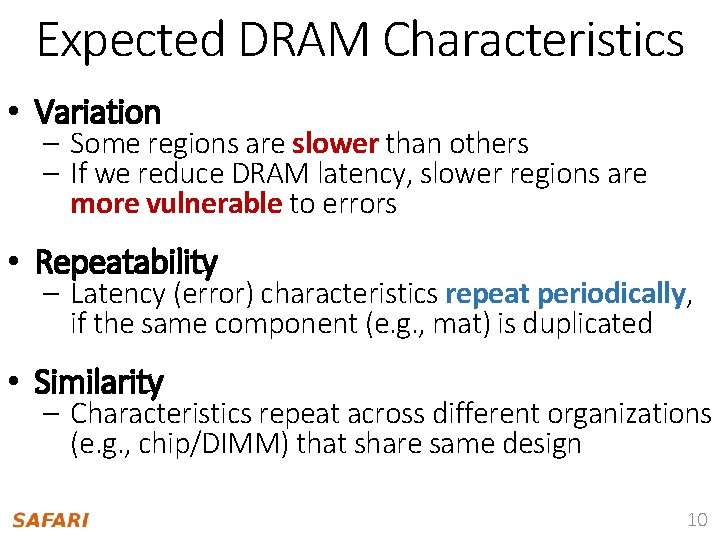 Expected DRAM Characteristics

• Variation
– Some regions are slower than others
– If we reduce DRAM latency, slower regions are more vulnerable to errors

• Repeatability
– Latency (error) characteristics repeat periodically, if the same component (e.g., mat) is duplicated

• Similarity
– Characteristics repeat across different organizations (e.g., chip/DIMM) that share same design

SAFARI

10